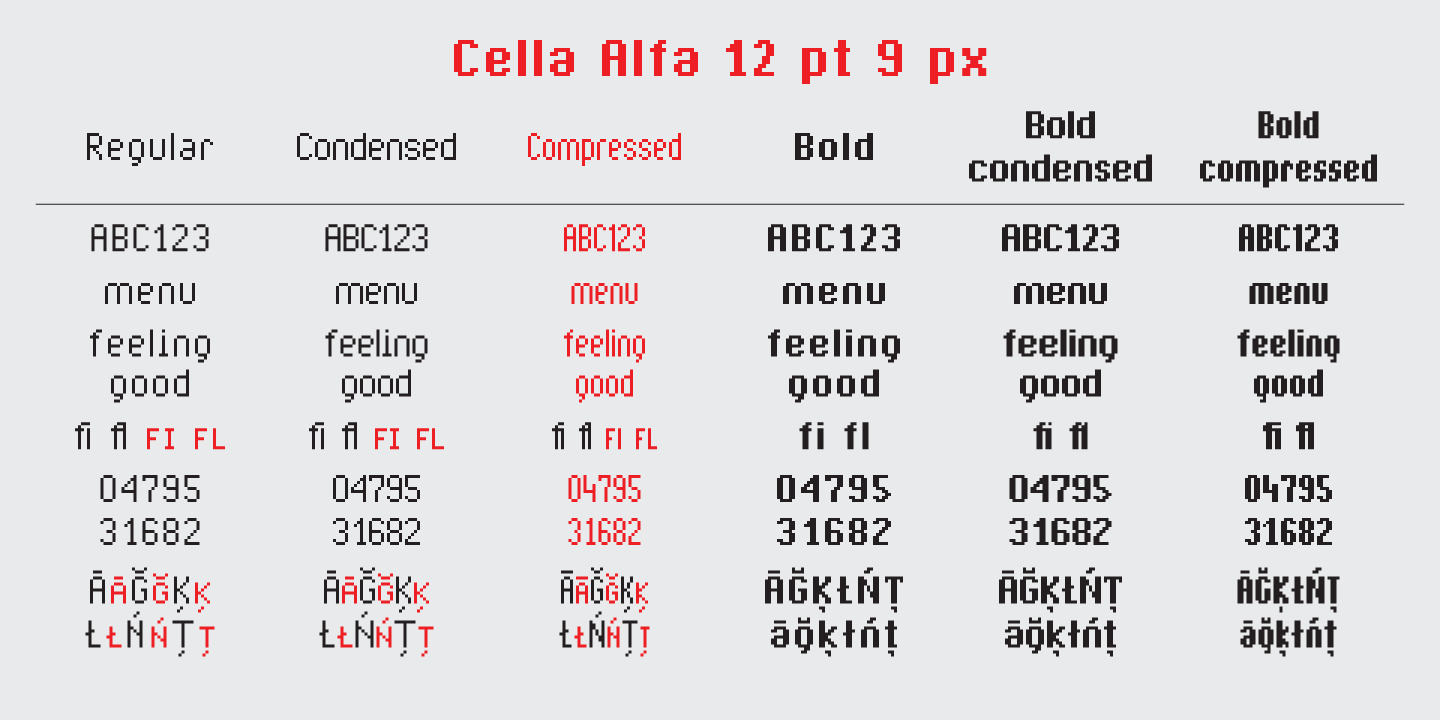 Cella Alfa 12 pt 9 px

| Regular | Condensed | Compressed | Bold | Bold condensed | Bold compressed |
|---|---|---|---|---|---|
| ABC123 | ABC123 | ABC123 | ABC123 | ABC123 | ABC123 |
| menu | menu | menu | menu | menu | menu |
| feeling good | feeling good | feeling good | feeling good | feeling good | feeling good |
| fi fl FI FL | fi fl FI FL | fi fl FI FL | fi fl | fi fl | fi fl |
| 04795 31682 | 04795 31682 | 04795 31682 | 04795 31682 | 04795 31682 | 04795 31682 |
| ĀĀĞĞĶĶ ŁŁŃŃŢŢ | ĀĀĞĞĶĶ ŁŁŃŃŢŢ | ĀĀĞĞĶĶ ŁŁŃŃŢŢ | ĀĞĶŁŃŢ āğķłńţ | ĀĞĶŁŃŢ āğķłńţ | ĀĞĶŁŃŢ āğķłńţ |